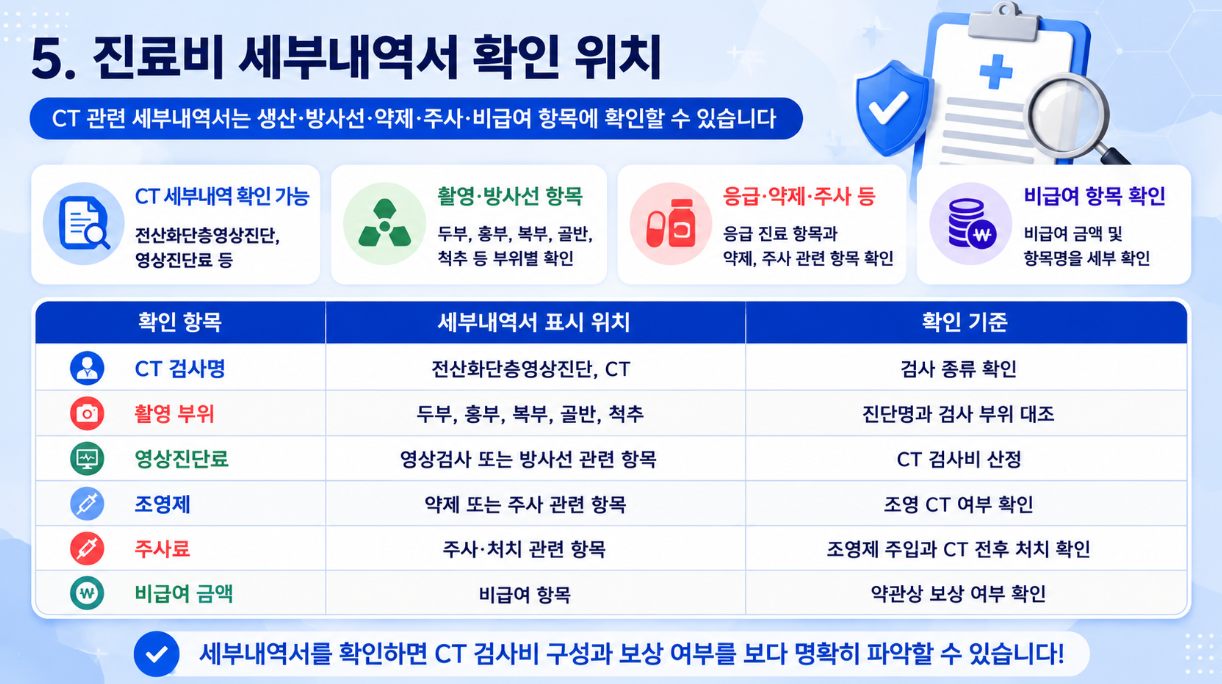 5. 진료비 세부내역서 확인 위치

CT 관련 세부내역서는 생산·방사선·약제·주사·비급여 항목에 확인할 수 있습니다

CT 세부내역 확인 가능
전산화단층영상진단, 영상진단료 등

촬영·방사선 항목
두부, 흉부, 복부, 골반, 척추 등 부위별 확인

응급·약제·주사 등
응급 진료 항목과 약제, 주사 관련 항목 확인

비급여 항목 확인
비급여 금액 및 항목명을 세부 확인

| 확인 항목 | 세부내역서 표시 위치 | 확인 기준 |
|---|---|---|
| CT 검사명 | 전산화단층영상진단, CT | 검사 종류 확인 |
| 촬영 부위 | 두부, 흉부, 복부, 골반, 척추 | 진단명과 검사 부위 대조 |
| 영상진단료 | 영상검사 또는 방사선 관련 항목 | CT 검사비 산정 |
| 조영제 | 약제 또는 주사 관련 항목 | 조영 CT 여부 확인 |
| 주사료 | 주사·처치 관련 항목 | 조영제 주입과 CT 전후 처치 확인 |
| 비급여 금액 | 비급여 항목 | 약관상 보상 여부 확인 |

세부내역서를 확인하면 CT 검사비 구성과 보상 여부를 보다 명확히 파악할 수 있습니다!